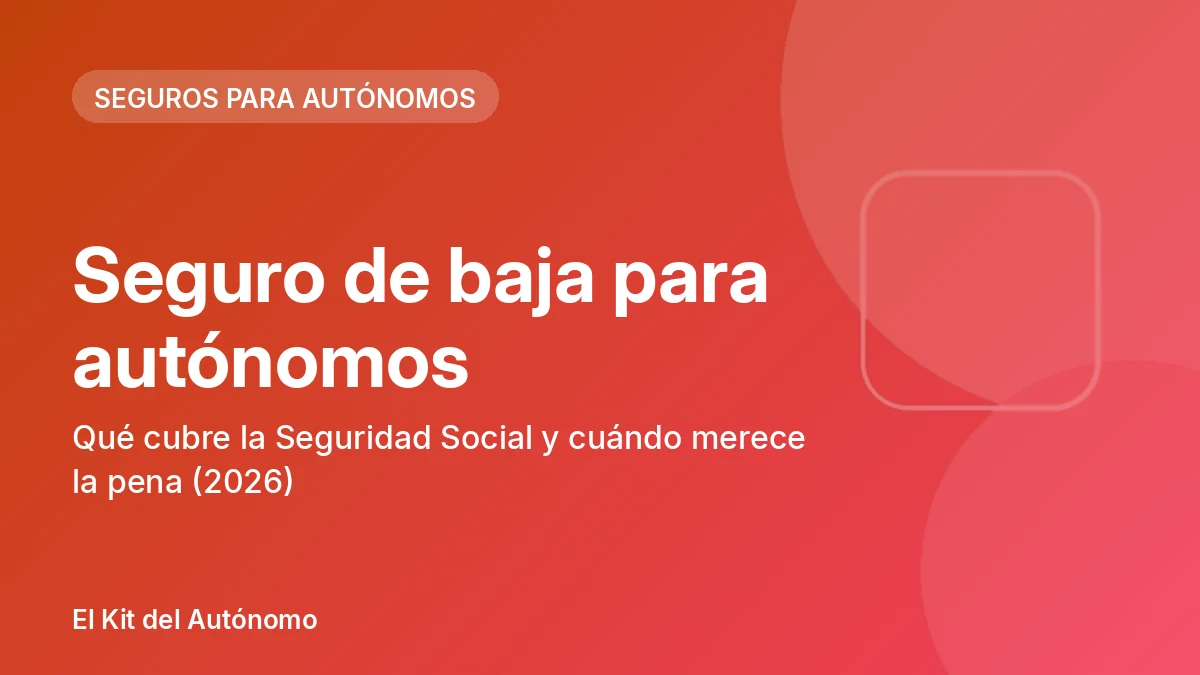 SEGUROS PARA AUTÓNOMOS

Seguro de baja para autónomos

Qué cubre la Seguridad Social y cuándo merece la pena (2026)

El Kit del Autónomo